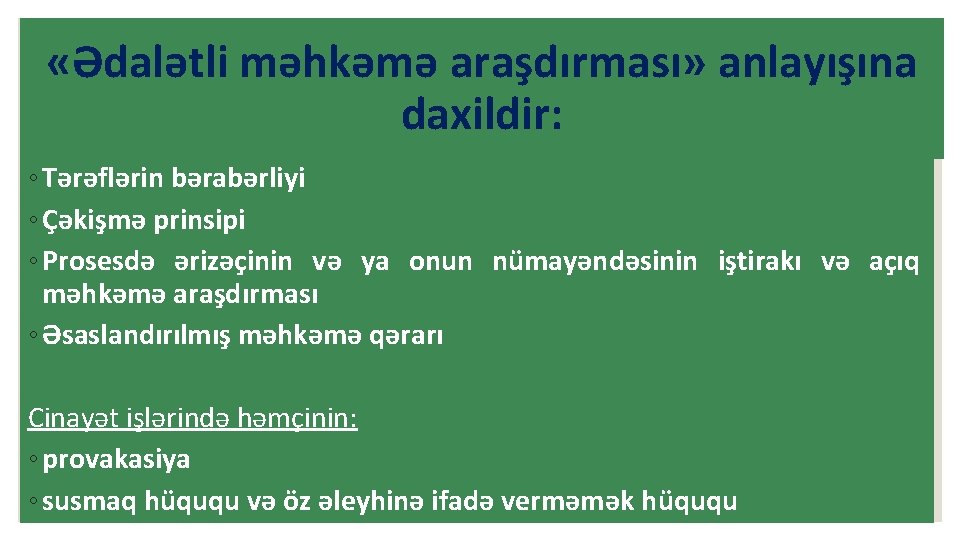 «Ədalətli məhkəmə araşdırması» anlayışına daxildir:

◦ Tərəflərin bərabərliyi
◦ Çəkişmə prinsipi
◦ Prosesdə ərizəçinin və ya onun nümayəndəsinin iştirakı və açıq məhkəmə araşdırması
◦ Əsaslandırılmış məhkəmə qərarı

Cinayət işlərində həmçinin:
◦ provakasiya
◦ susmaq hüququ və öz əleyhinə ifadə verməmək hüququ